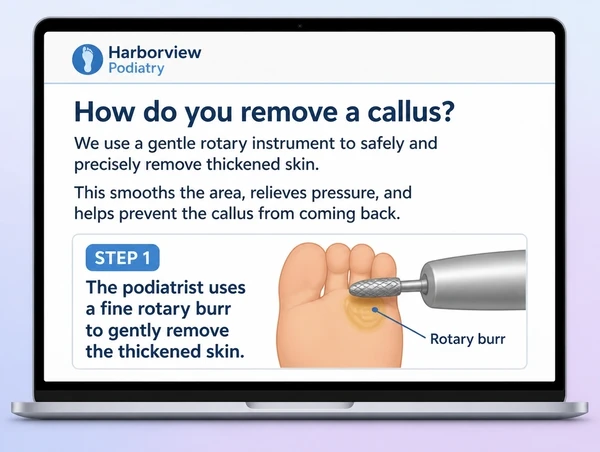 Harborview
Podiatry

How do you remove a callus?

We use a gentle rotary instrument to safely and precisely remove thickened skin.

This smooths the area, relieves pressure, and helps prevent the callus from coming back.

STEP 1

The podiatrist uses a fine rotary burr to gently remove the thickened skin.

Rotary burr